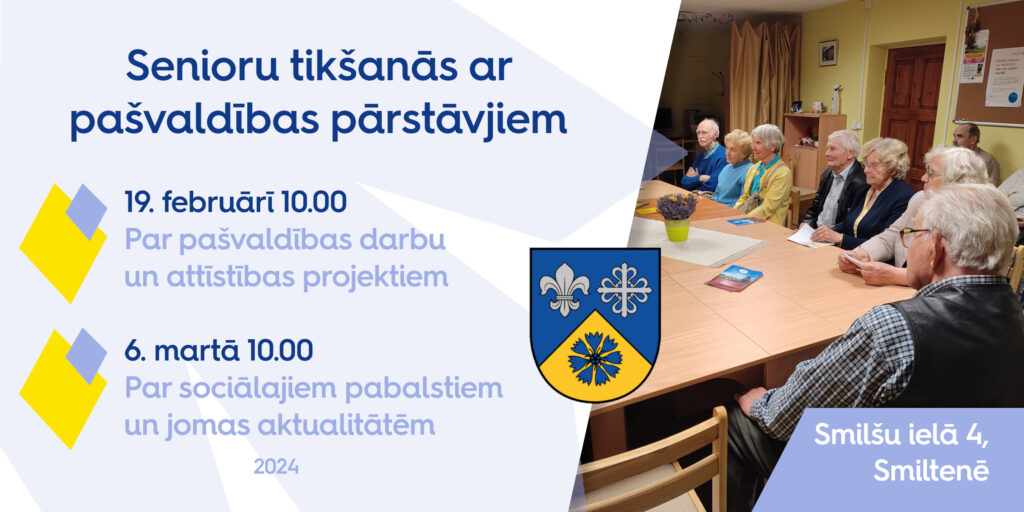 Senioru tikšanās ar pašvaldības pārstāvjiem

19. februārī 10.00
Par pašvaldības darbu un attīstības projektiem

6. martā 10.00
Par sociālajiem pabalstiem un jomas aktualitātēm

2024

Smilšu ielā 4, Smiltenē